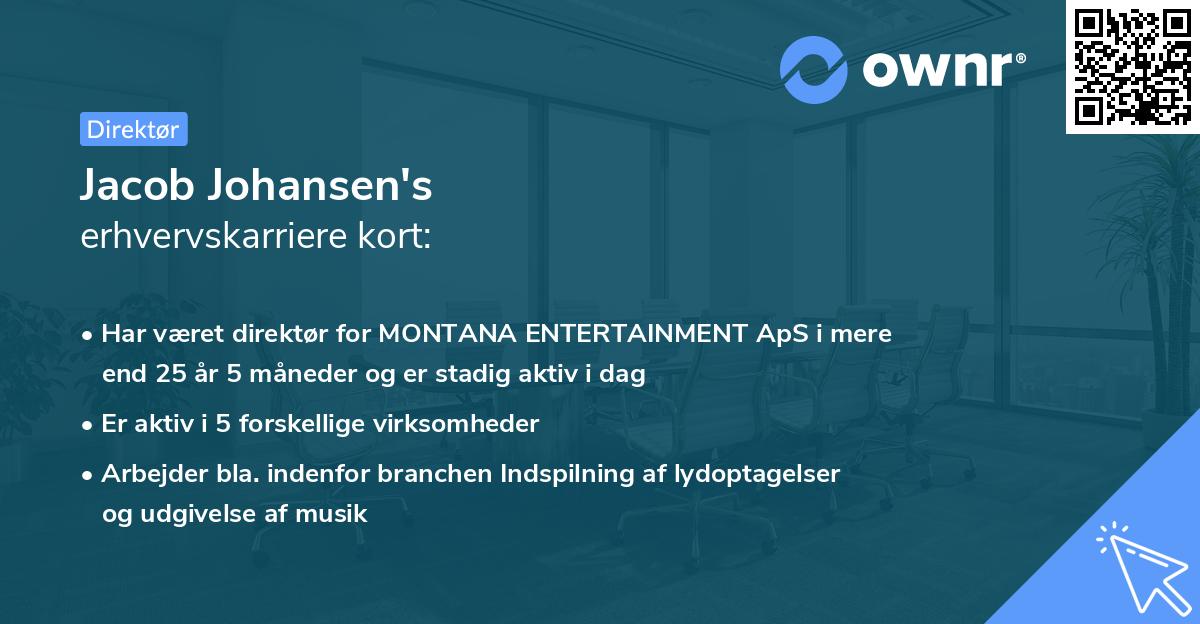 ownr®

Direktør

Jacob Johansen's
erhvervskarriere kort:

• Har været direktør for MONTANA ENTERTAINMENT ApS i mere end 25 år 5 måneder og er stadig aktiv i dag

• Er aktiv i 5 forskellige virksomheder

• Arbejder bla. indenfor branchen Indspilning af lydoptagelser og udgivelse af musik